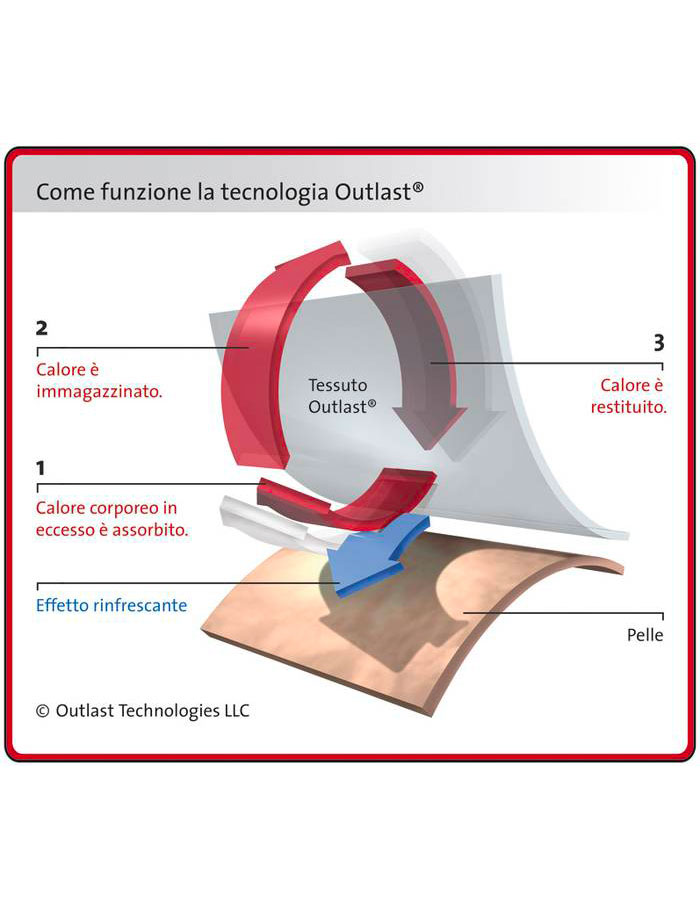 Come funzione la tecnologia Outlast®

2
Calore è immagazzinato.

Tessuto Outlast®

3
Calore è restituito.

1
Calore corporeo in eccesso è assorbito.

Effetto rinfrescante

Pelle

© Outlast Technologies LLC